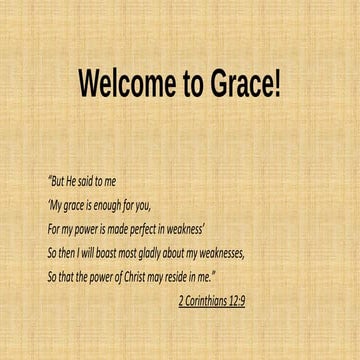 Welcome to Grace!

"But He said to me
'My grace is enough for you,
For my power is made perfect in weakness'
So then I will boast most gladly about my weaknesses,
So that the power of Christ may reside in me."

2 Corinthians 12:9